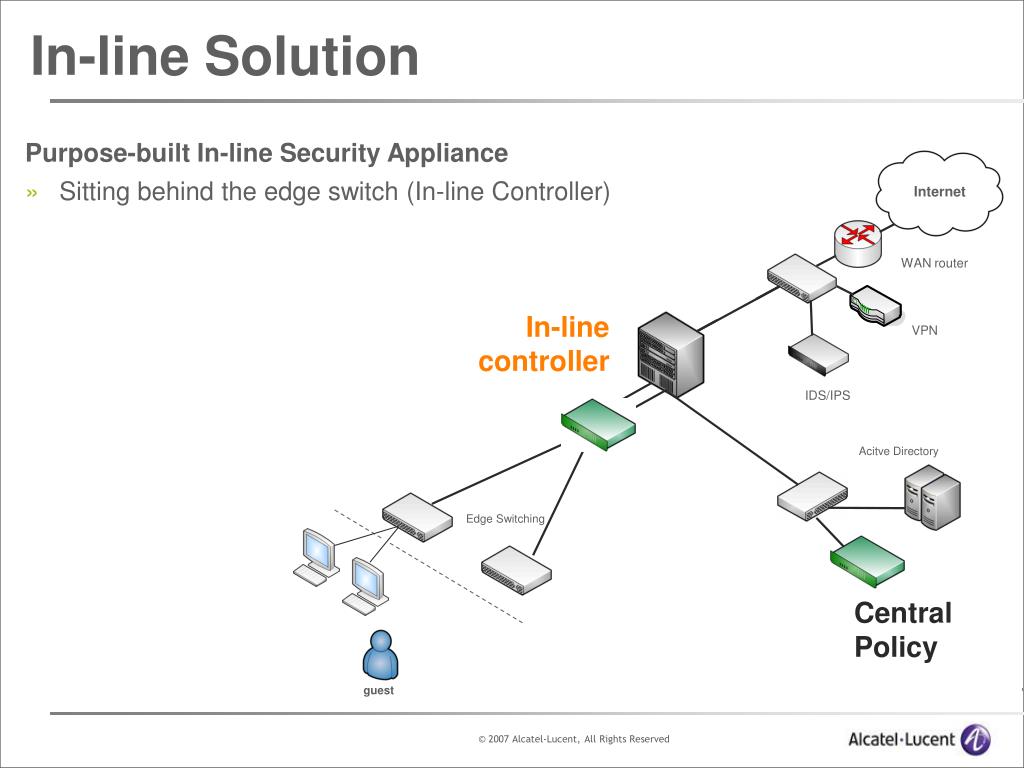 In-line Solution

Purpose-built In-line Security Appliance

» Sitting behind the edge switch (In-line Controller)

Internet

WAN router

VPN

In-line controller

IDS/IPS

Acitve Directory

Edge Switching

Central Policy

guest

© 2007 Alcatel-Lucent, All Rights Reserved

Alcatel·Lucent